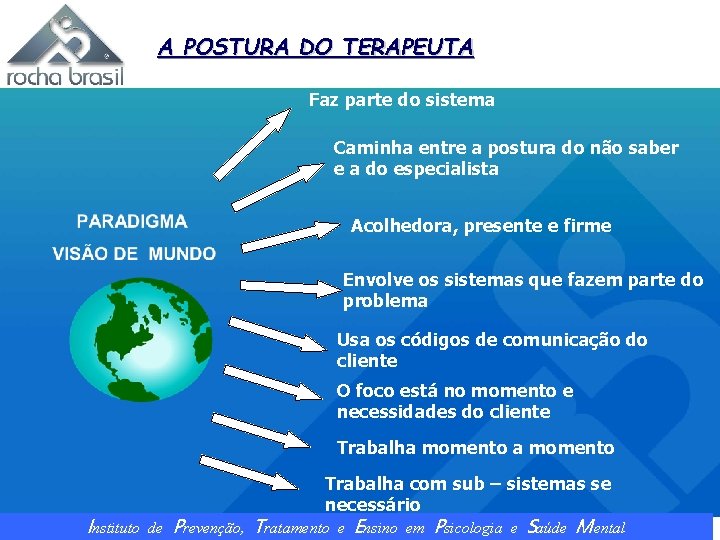 rocha brasil

A POSTURA DO TERAPEUTA

PARADIGMA

VISÃO DE MUNDO

Faz parte do sistema

Caminha entre a postura do não saber e a do especialista

Acolhedora, presente e firme

Envolve os sistemas que fazem parte do problema

Usa os códigos de comunicação do cliente

O foco está no momento e necessidades do cliente

Trabalha momento a momento

Trabalha com sub – sistemas se necessário

Instituto de Prevenção, Tratamento e Ensino em Psicologia e Saúde Mental